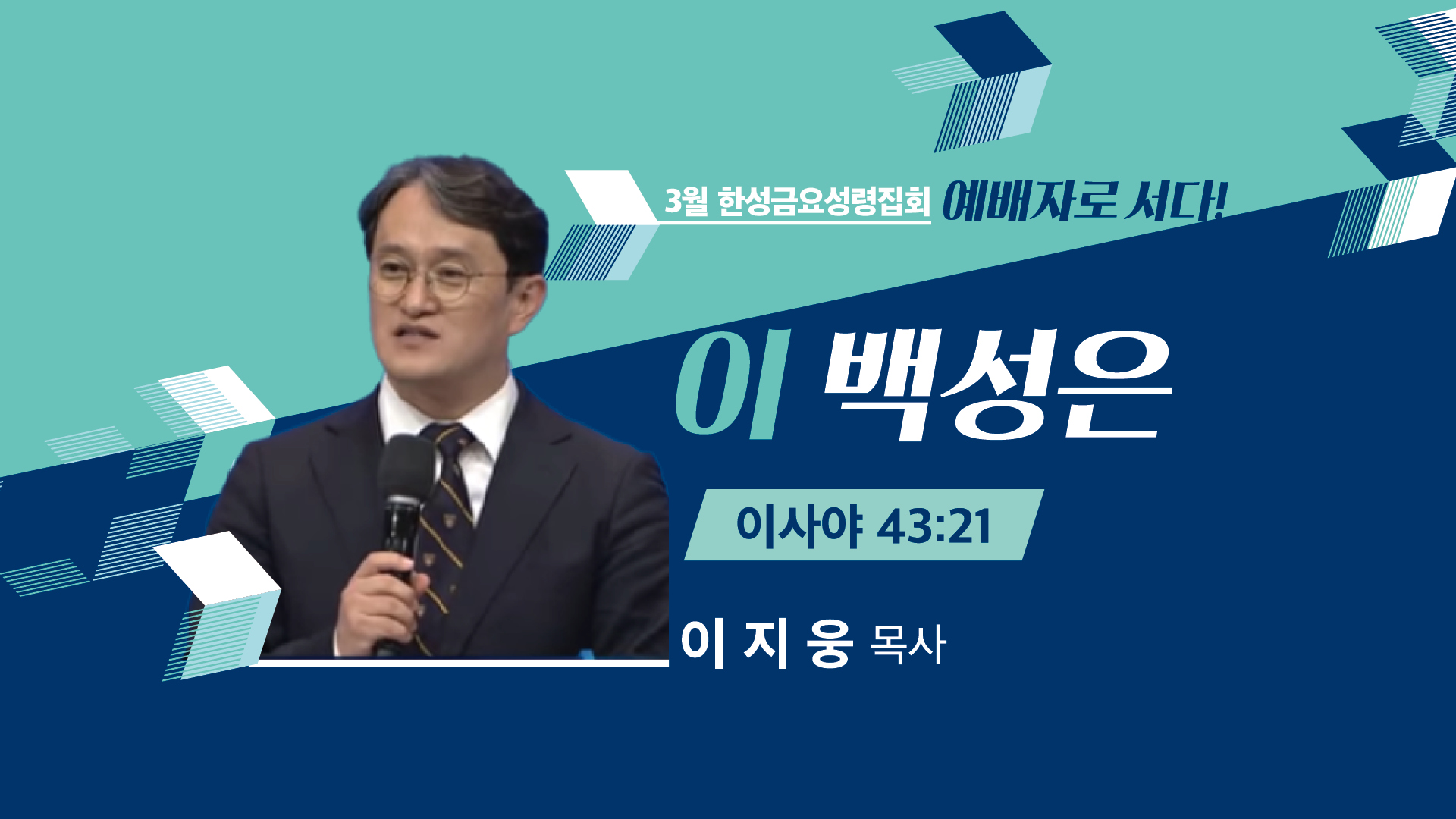 3월 한성금요성령집회 예배자로 서다!

이 백성은

이사야 43:21

이 지 웅 목사